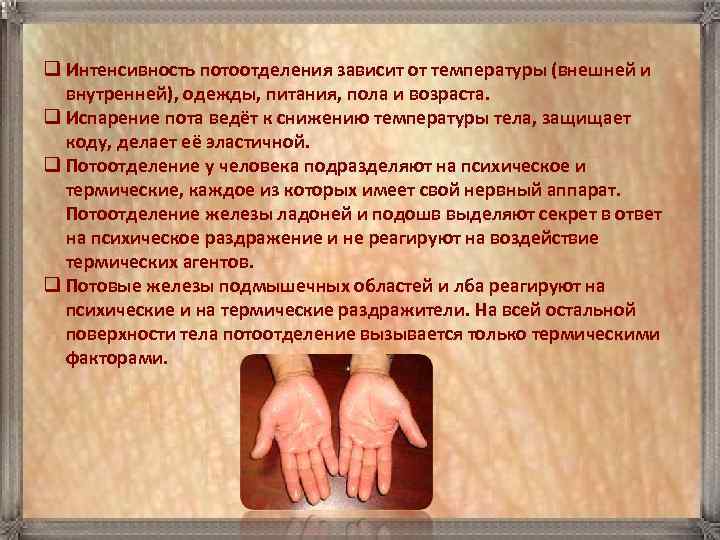 ❑ Интенсивность потоотделения зависит от температуры (внешней и внутренней), одежды, питания, пола и возраста.
❑ Испарение пота ведёт к снижению температуры тела, защищает коду, делает её эластичной.
❑ Потоотделение у человека подразделяют на психическое и термические, каждое из которых имеет свой нервный аппарат. Потоотделение железы ладоней и подошв выделяют секрет в ответ на психическое раздражение и не реагируют на воздействие термических агентов.
❑ Потовые железы подмышечных областей и лба реагируют на психические и на термические раздражители. На всей остальной поверхности тела потоотделение вызывается только термическими факторами.